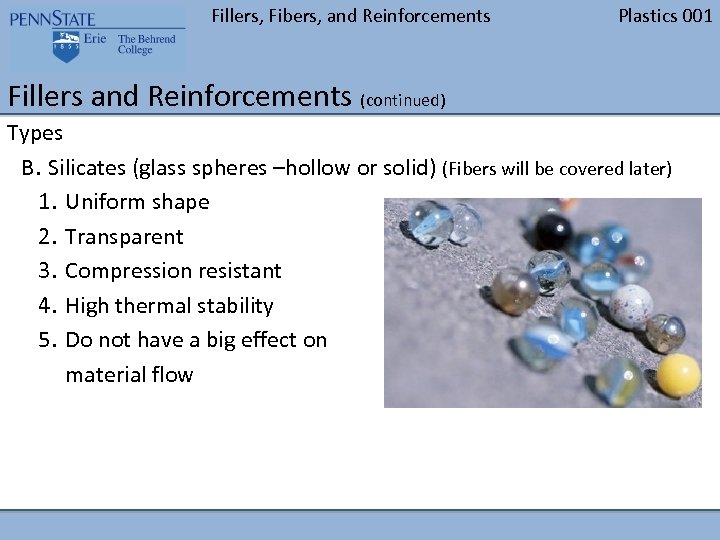 PENNSTATE
1855 Erie The Behrend College

Fillers, Fibers, and Reinforcements

Plastics 001

Fillers and Reinforcements (continued)

Types

B. Silicates (glass spheres –hollow or solid) (Fibers will be covered later)

1. Uniform shape
2. Transparent
3. Compression resistant
4. High thermal stability
5. Do not have a big effect on material flow